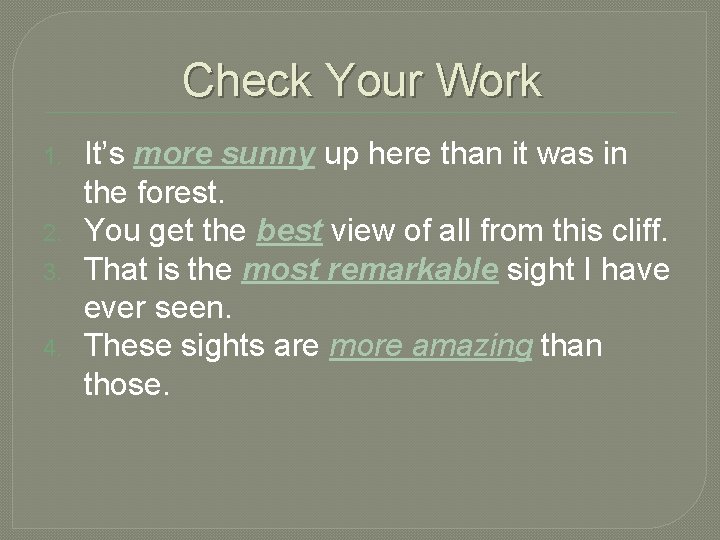 Check Your Work

1. It's more sunny up here than it was in the forest.
2. You get the best view of all from this cliff.
3. That is the most remarkable sight I have ever seen.
4. These sights are more amazing than those.